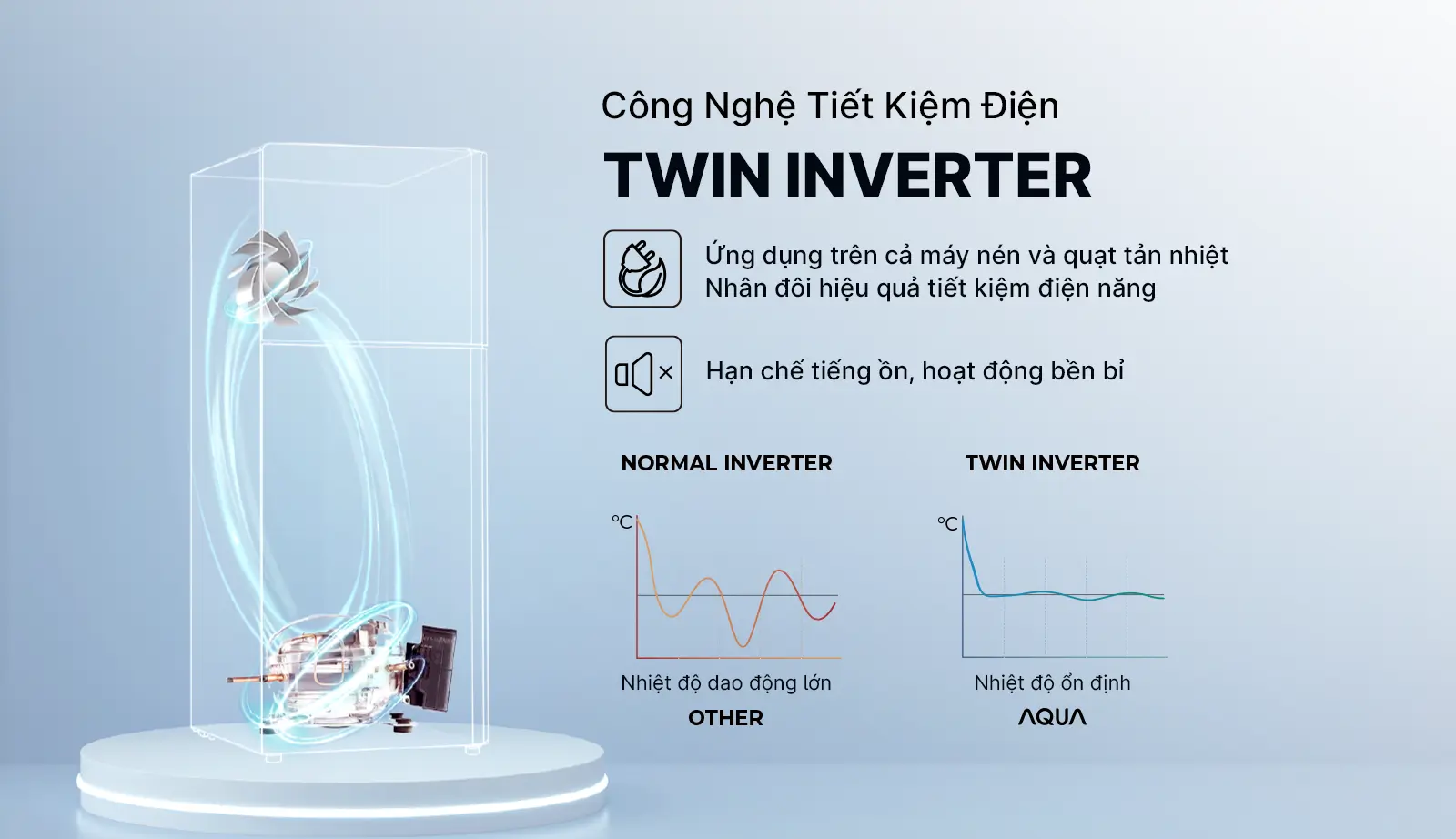 Công Nghệ Tiết Kiệm Điện

TWIN INVERTER

Ứng dụng trên cả máy nén và quạt tản nhiệt
Nhân đôi hiệu quả tiết kiệm điện năng

Hạn chế tiếng ồn, hoạt động bền bỉ

NORMAL INVERTER

°C

Nhiệt độ dao động lớn

OTHER

TWIN INVERTER

°C

Nhiệt độ ổn định

AQUA